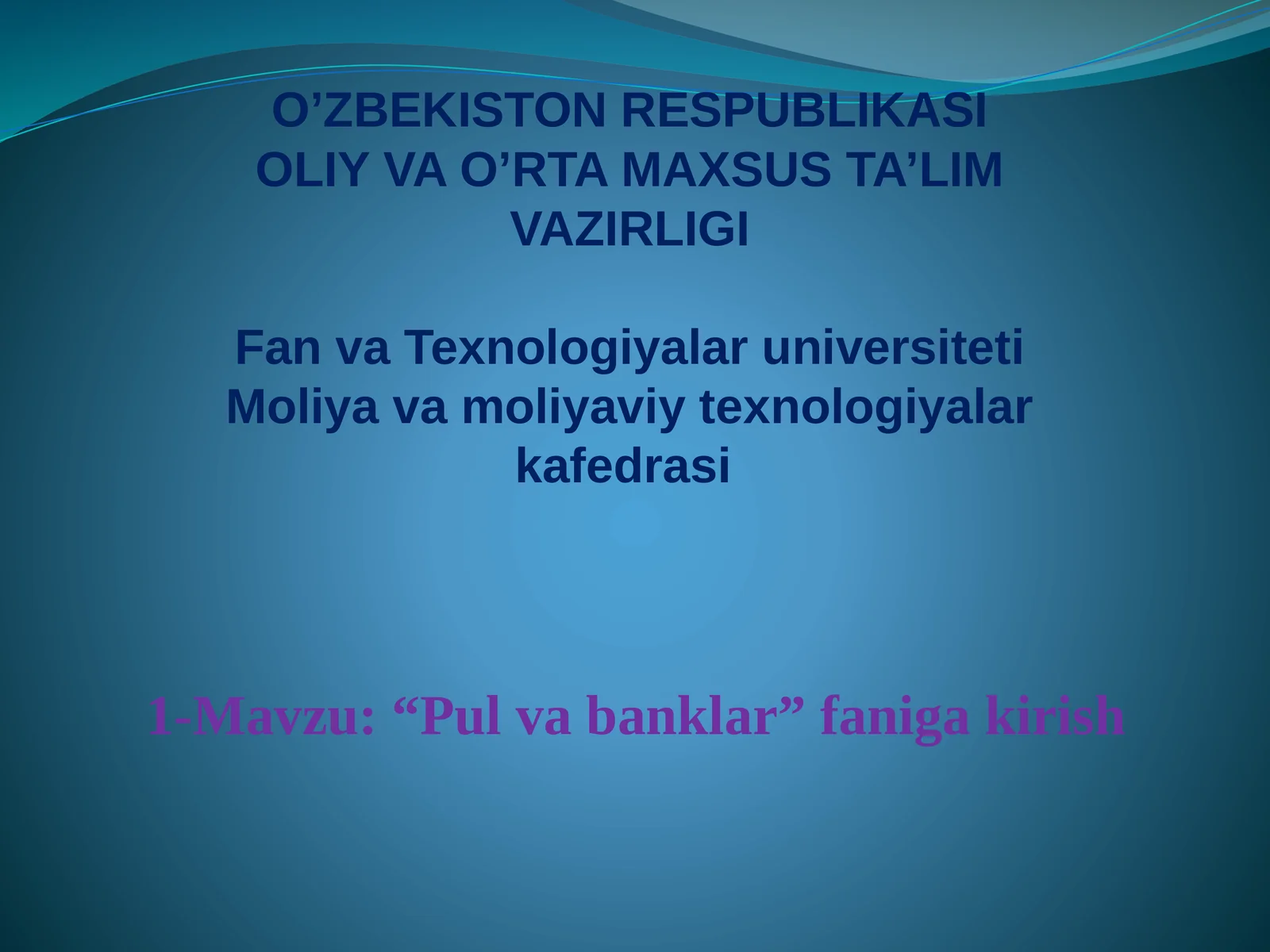 O’ZBEKISTON RESPUBLIKASI
OLIY VA O’RTA MAXSUS TA’LIM VAZIRLIGI

Fan va Texnologiyalar universiteti
Moliya va moliyaviy texnologiyalar kafedrasi

1-Mavzu: “Pul va banklar” faniga kirish